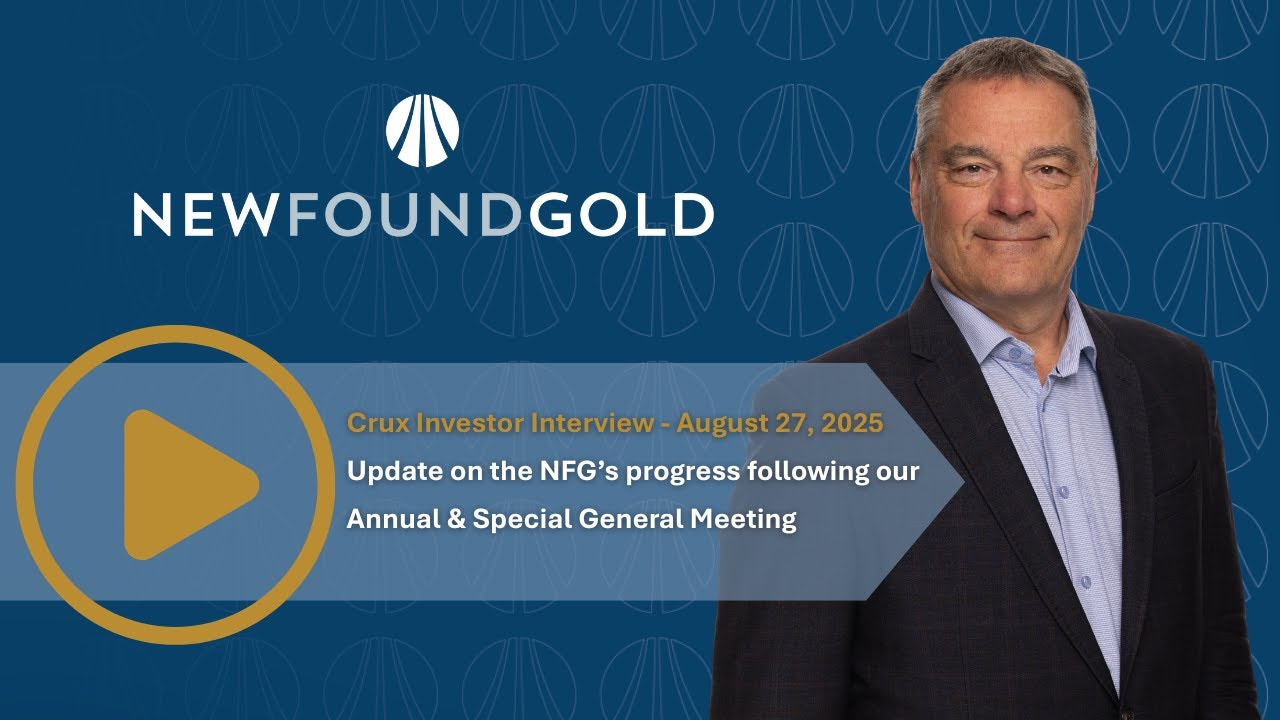 NEWFOUNDGOLD

Crux Investor Interview - August 27, 2025

Update on the NFG's progress following our Annual & Special General Meeting